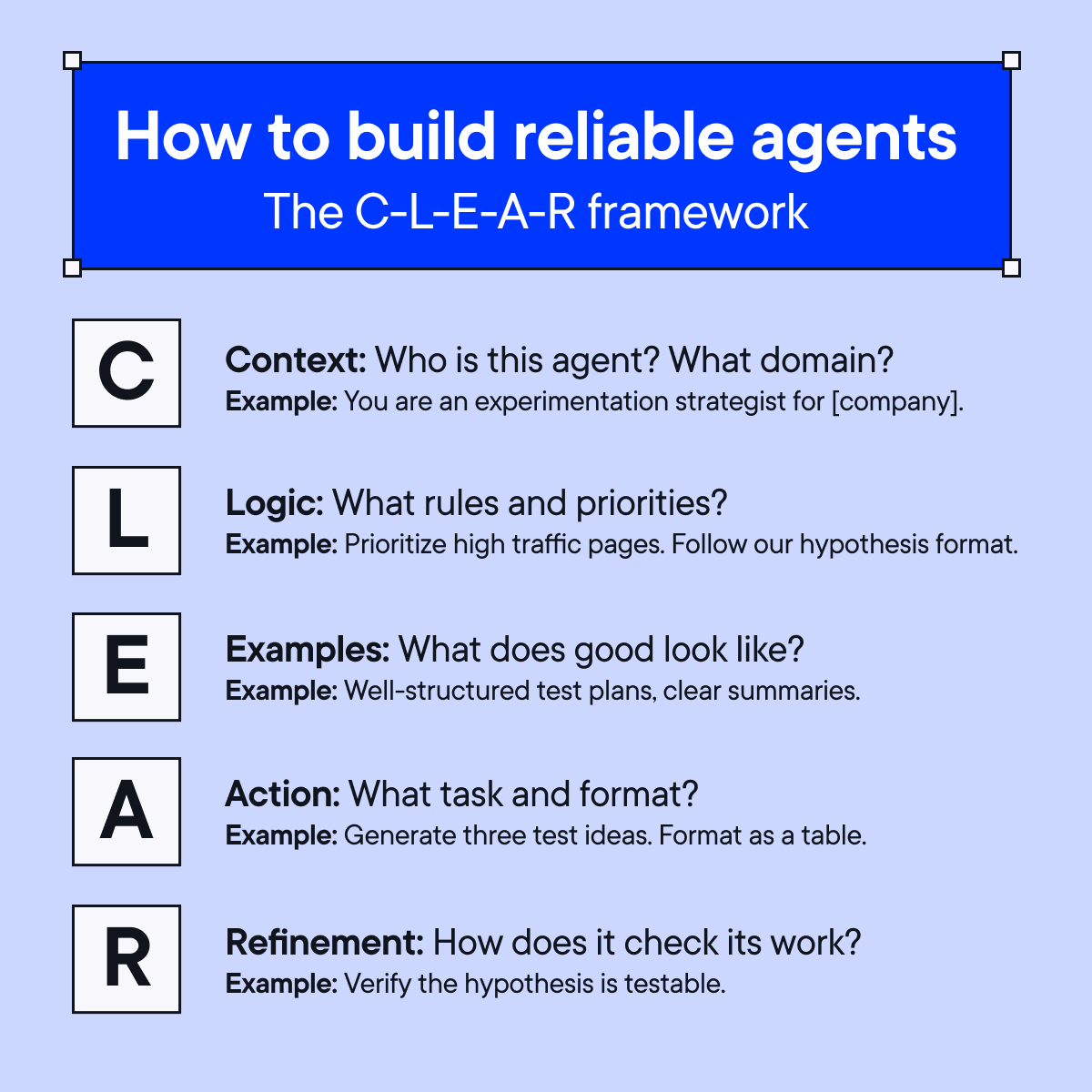 How to build reliable agents
The C-L-E-A-R framework

C

Context: Who is this agent? What domain?
Example: You are an experimentation strategist for [company].

L

Logic: What rules and priorities?
Example: Prioritize high traffic pages. Follow our hypothesis format.

E

Examples: What does good look like?
Example: Well-structured test plans, clear summaries.

A

Action: What task and format?
Example: Generate three test ideas. Format as a table.

R

Refinement: How does it check its work?
Example: Verify the hypothesis is testable.